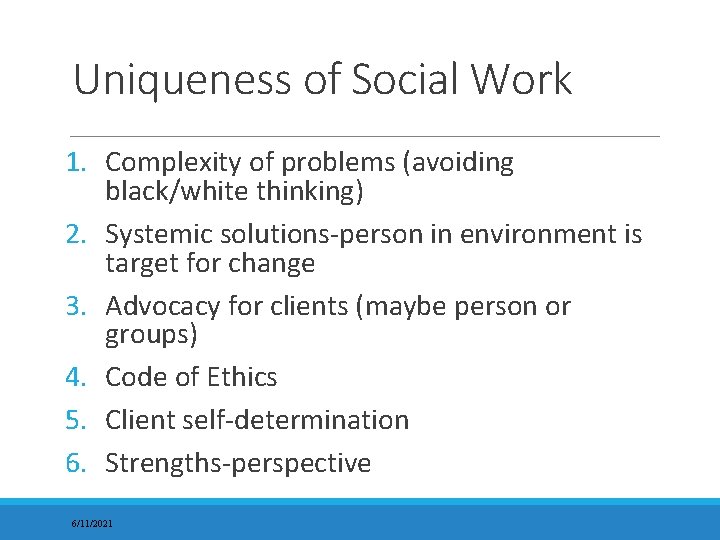 Uniqueness of Social Work

1. Complexity of problems (avoiding black/white thinking)
2. Systemic solutions-person in environment is target for change
3. Advocacy for clients (maybe person or groups)
4. Code of Ethics
5. Client self-determination
6. Strengths-perspective

6/11/2021